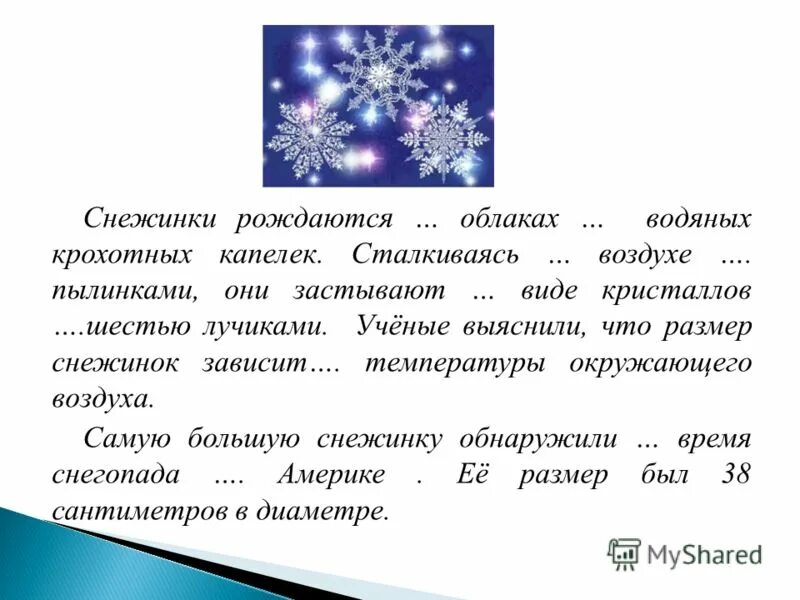 Снежинки рождаются … облаках … водяных крохотных капелек. Сталкиваясь … воздухе …. пылинками, они застывают … виде кристаллов ….шестью лучиками. Учёные выяснили, что размер снежинок зависит…. температуры окружающего воздуха.

Самую большую снежинку обнаружили … время снегопада …. Америке . Её размер был 38 сантиметров в диаметре.

MyShared